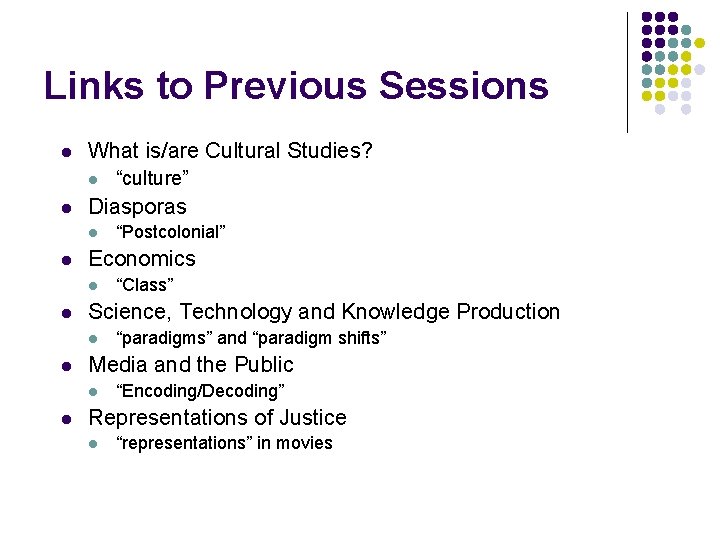 Links to Previous Sessions

- What is/are Cultural Studies?
  - “culture”
- Diasporas
  - “Postcolonial”
- Economics
  - “Class”
- Science, Technology and Knowledge Production
  - “paradigms” and “paradigm shifts”
- Media and the Public
  - “Encoding/Decoding”
- Representations of Justice
  - “representations” in movies